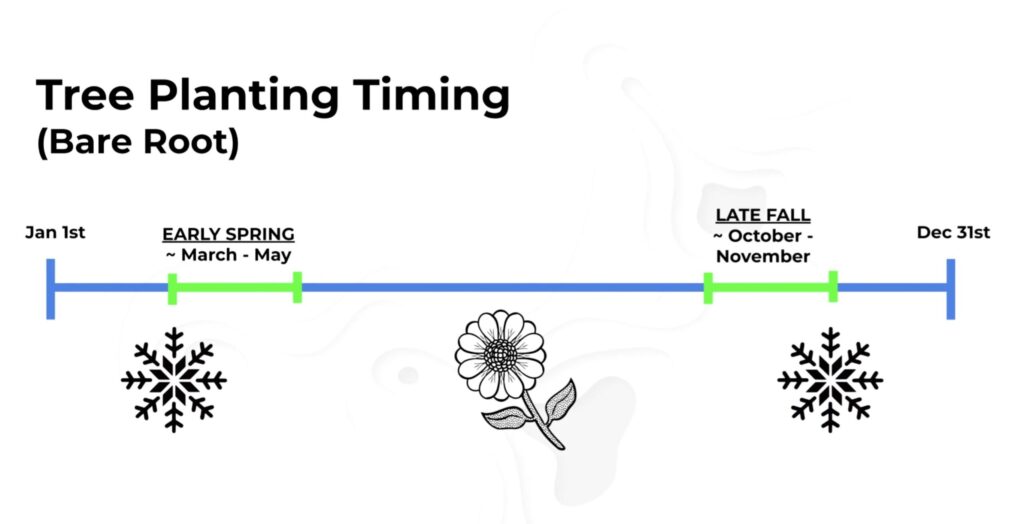 Tree Planting Timing
(Bare Root)

Jan 1st

EARLY SPRING
~ March - May

LATE FALL
~ October - November

Dec 31st